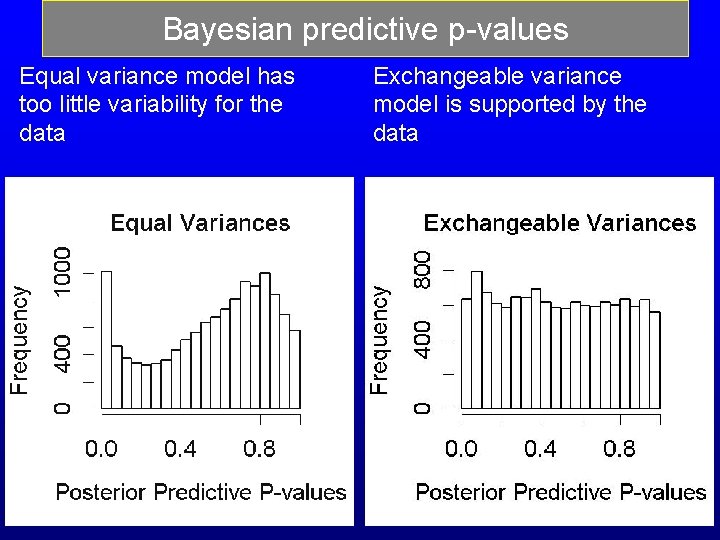 Bayesian predictive p-values

Equal variance model has too little variability for the data

Exchangeable variance model is supported by the data

Equal Variances

Frequency

0
400
1000

0.0
0.4
0.8

Posterior Predictive P-values

Exchangeable Variances

Frequency

0
400
800

0.0
0.4
0.8

Posterior Predictive P-values